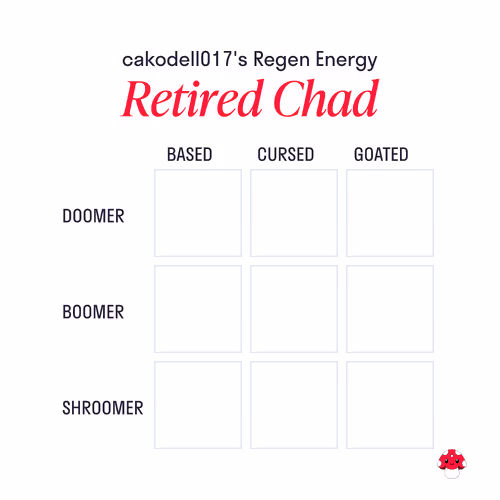 cakodell017's Regen Energy

Retired Chad

| | BASED | CURSED | GOATED |
|---|---|---|---|
| DOOMER | | | |
| BOOMER | | | |
| SHROOMER | | | |